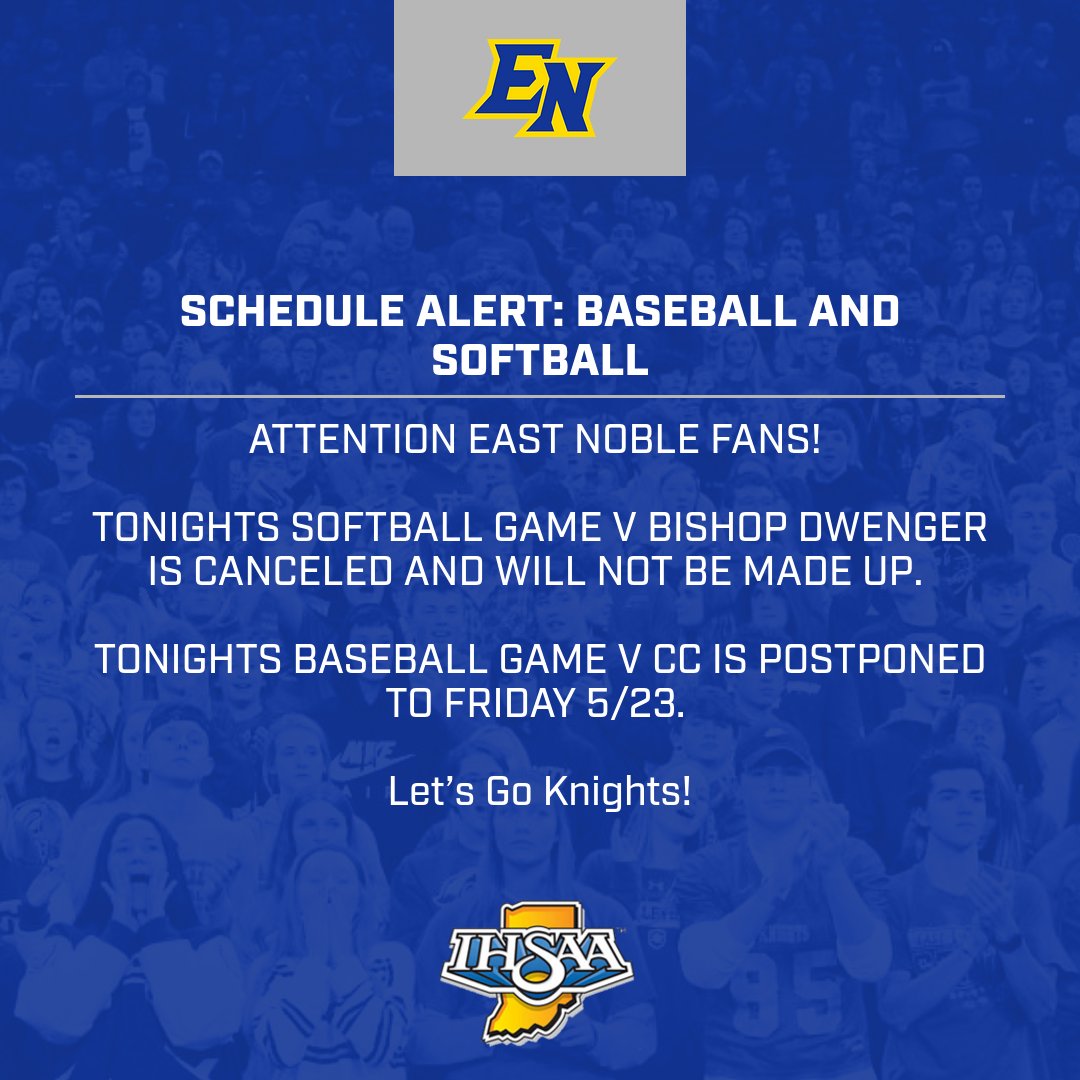 EN

SCHEDULE ALERT: BASEBALL AND SOFTBALL

ATTENTION EAST NOBLE FANS!

TONIGHTS SOFTBALL GAME V BISHOP DWENGER IS CANCELED AND WILL NOT BE MADE UP.

TONIGHTS BASEBALL GAME V CC IS POSTPONED TO FRIDAY 5/23.

Let's Go Knights!

IHSAA